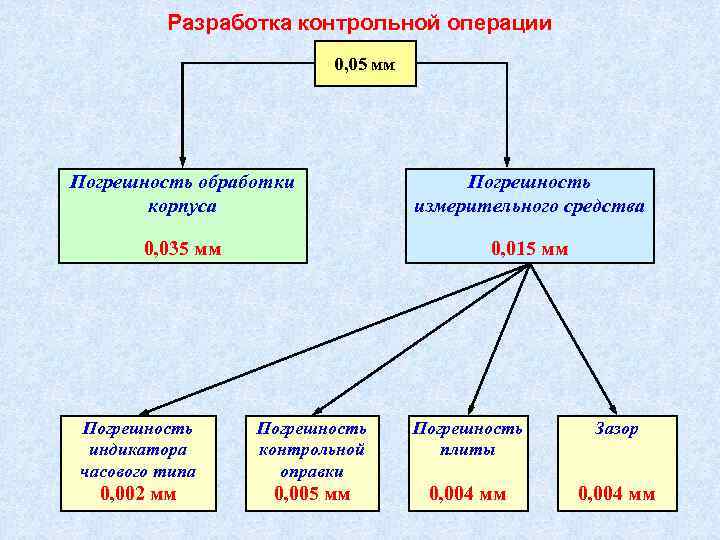 Разработка контрольной операции

0,05 мм

Погрешность обработки корпуса

0,035 мм

Погрешность измерительного средства

0,015 мм

Погрешность индикатора часового типа
0,002 мм

Погрешность контрольной оправки
0,005 мм

Погрешность плиты
0,004 мм

Зазор
0,004 мм